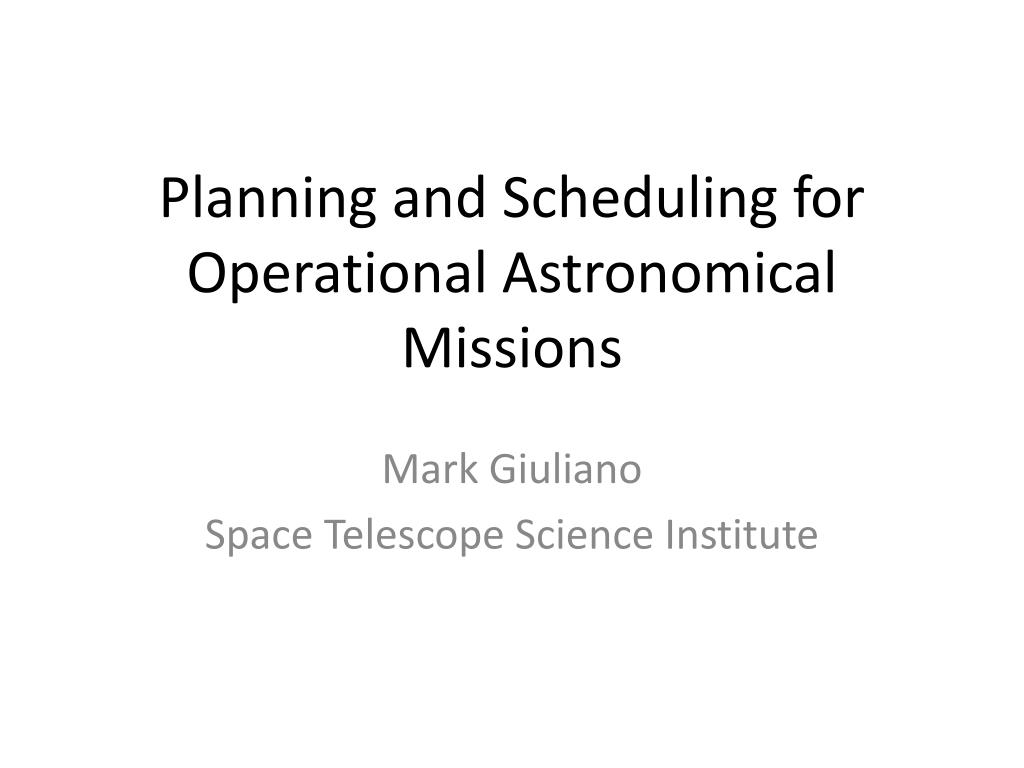 Planning and Scheduling for Operational Astronomical Missions

Mark Giuliano
Space Telescope Science Institute